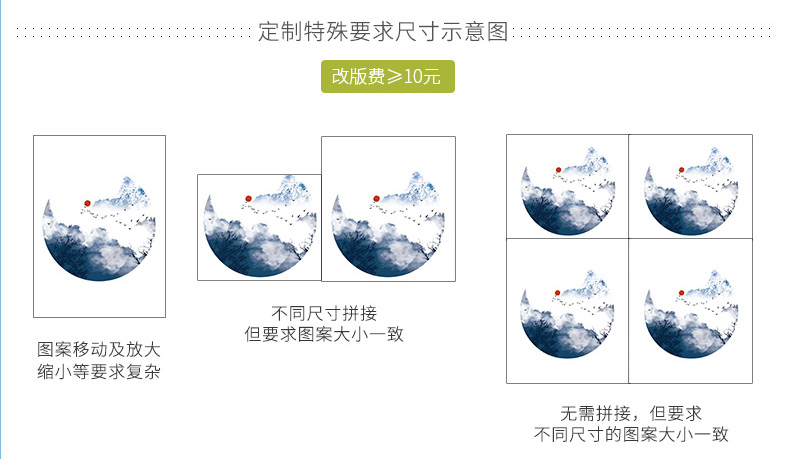 定制特殊要求尺寸示意图

改版费≥10元

图案移动及放大
缩小等要求复杂

不同尺寸拼接
但要求图案大小一致

无需拼接，但要求
不同尺寸的图案大小一致